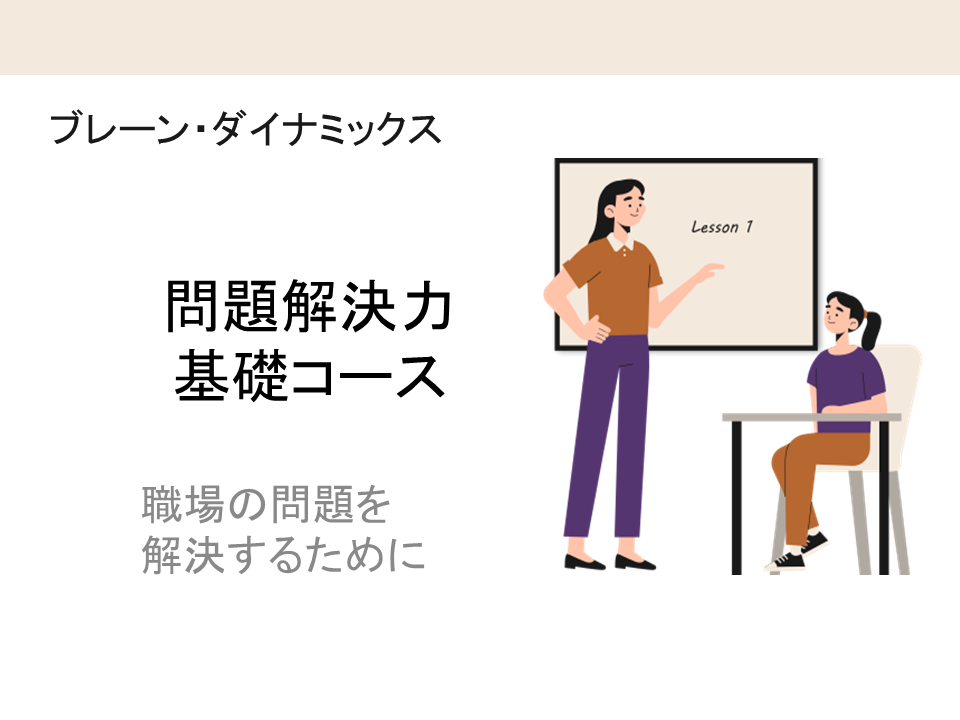 ブレーン・ダイナミックス

問題解決力
基礎コース

職場の問題を
解決するために

Lesson 1